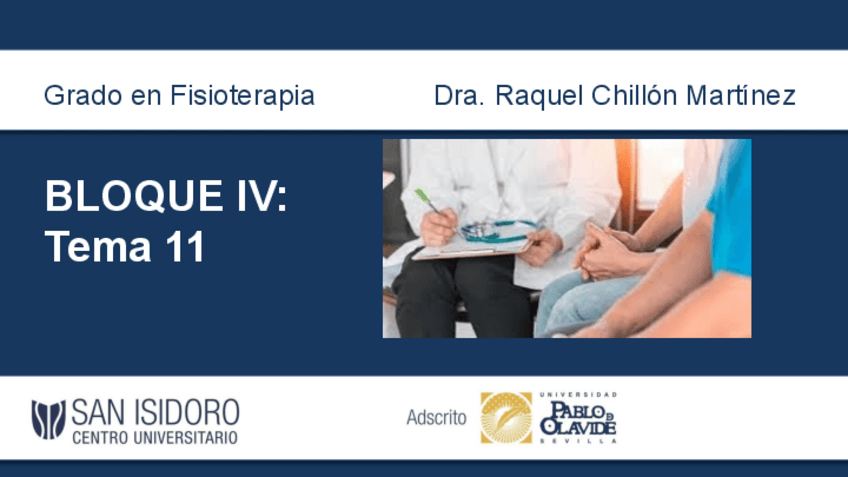 Grado en Fisioterapia

Dra. Raquel Chillón Martínez

BLOQUE IV:
Tema 11

SAN ISIDORO
CENTRO UNIVERSITARIO

Adscrito

UNIVERSIDAD
PABLO DE OLAVIDE
SEVILLA